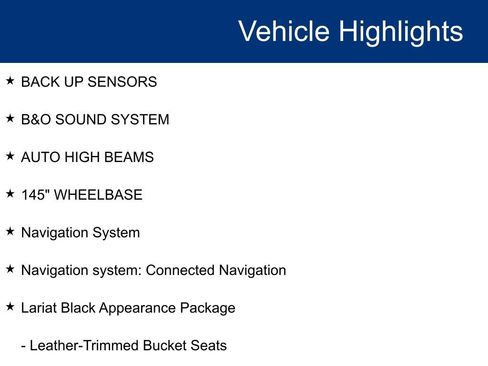 Vehicle Highlights

★ BACK UP SENSORS

★ B&O SOUND SYSTEM

★ AUTO HIGH BEAMS

★ 145" WHEELBASE

★ Navigation System

★ Navigation system: Connected Navigation

★ Lariat Black Appearance Package

- Leather-Trimmed Bucket Seats